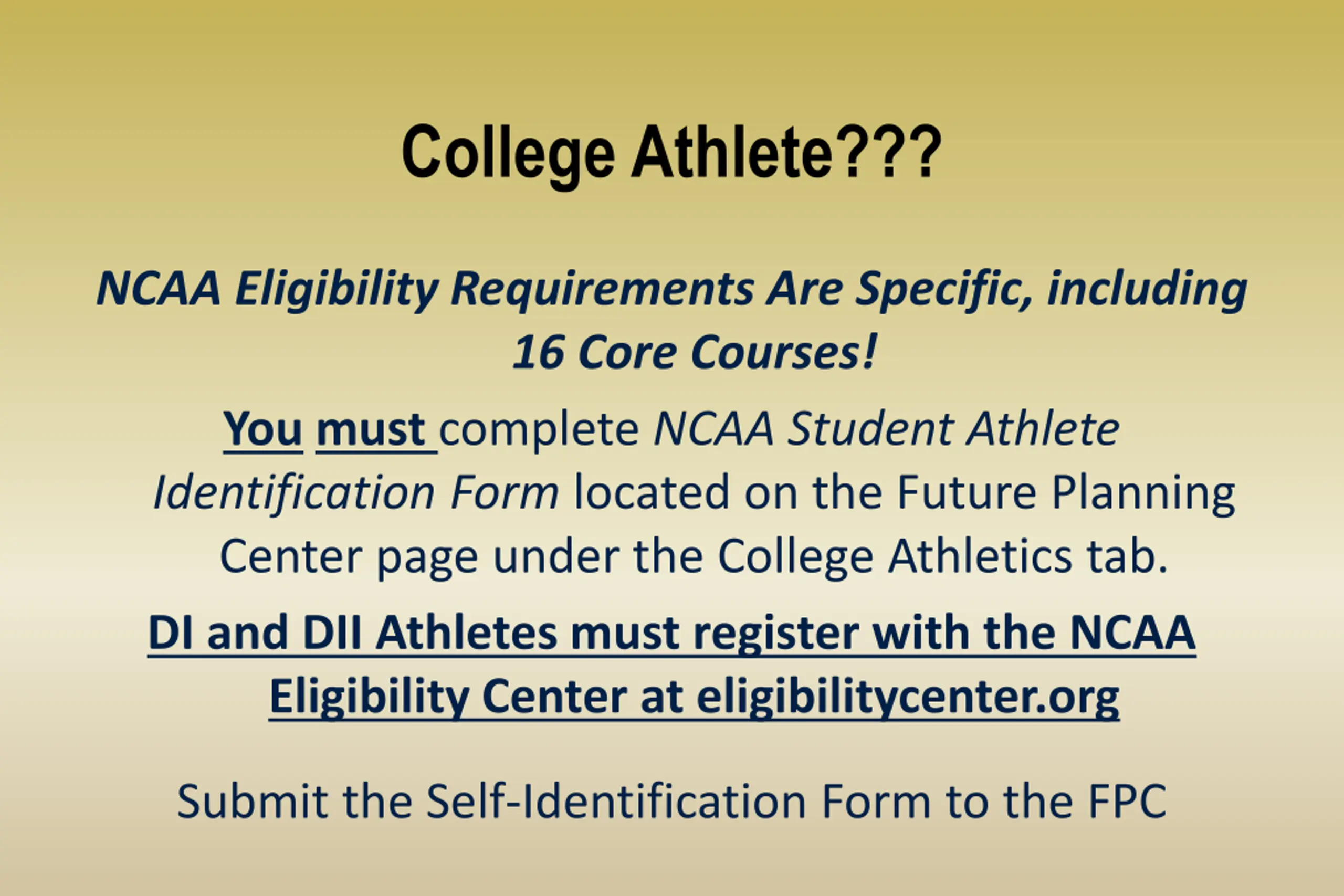 College Athlete???

NCAA Eligibility Requirements Are Specific, including 16 Core Courses!

You must complete NCAA Student Athlete Identification Form located on the Future Planning Center page under the College Athletics tab.

DI and DII Athletes must register with the NCAA Eligibility Center at eligibilitycenter.org

Submit the Self-Identification Form to the FPC